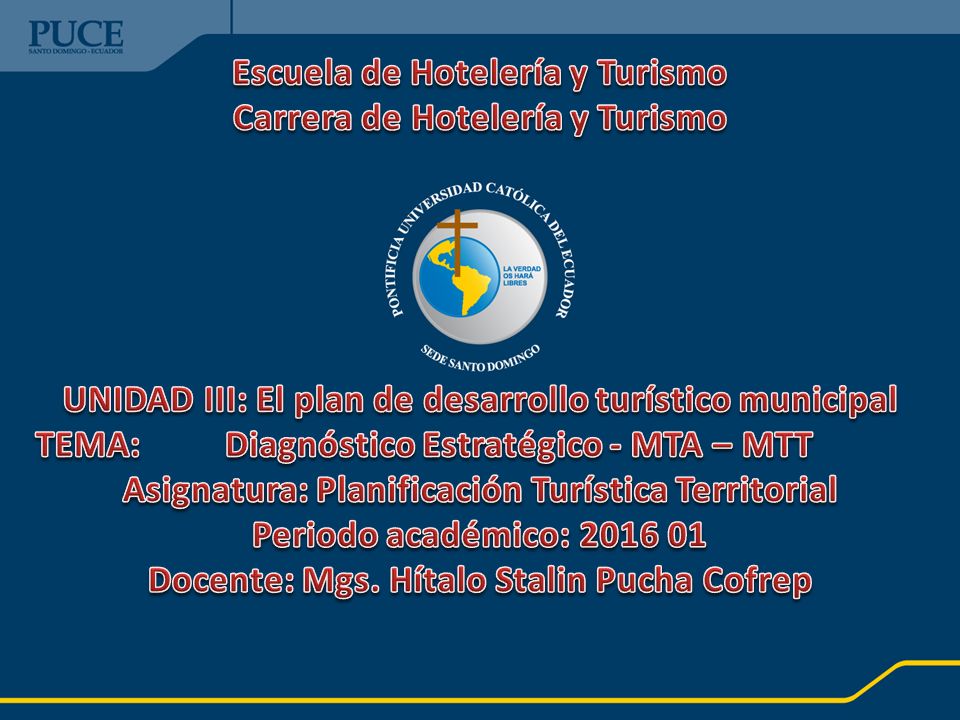 PUCE
SANTO DOMINGO - ECUADOR

Escuela de Hotelería y Turismo
Carrera de Hotelería y Turismo

PONTIFICIA UNIVERSIDAD CATÓLICA DEL ECUADOR
LA VERDAD OS HARÁ LIBRES
SEDE SANTO DOMINGO

UNIDAD III: El plan de desarrollo turístico municipal
TEMA: Diagnóstico Estratégico - MTA – MTT
Asignatura: Planificación Turística Territorial
Periodo académico: 2016 01
Docente: Mgs. Hítalo Stalin Pucha Cofrep